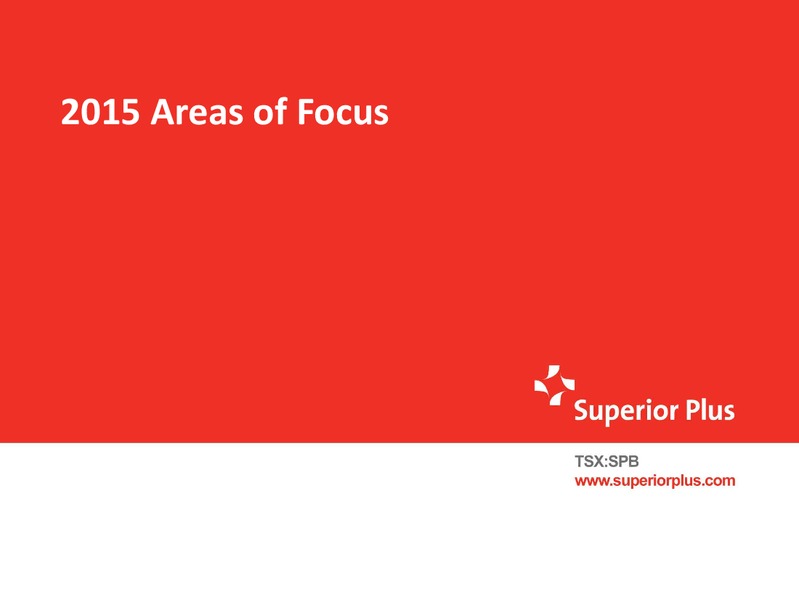 2015 Areas of Focus

Superior Plus

TSX:SPB
www.superiorplus.com